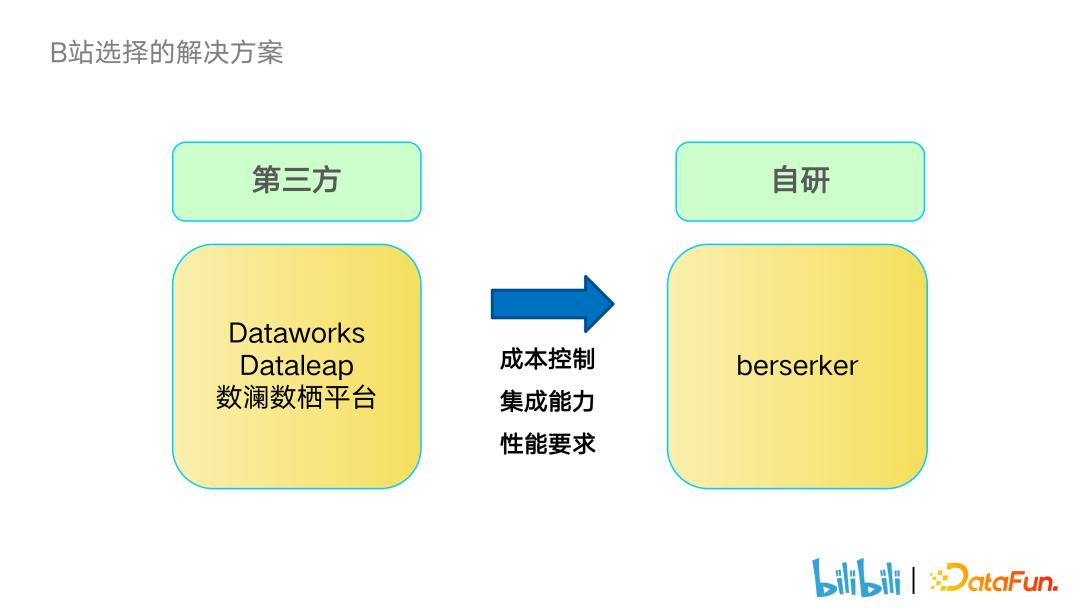 B站选择的解决方案

第三方

Dataworks
Dataleap
数澜数栖平台

成本控制
集成能力
性能要求

自研

berserker

bilibili | DataFun.